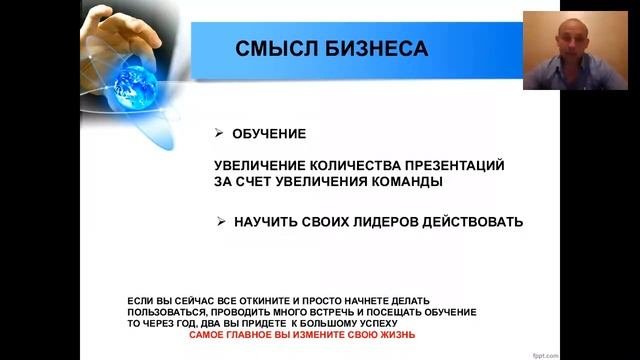 СМЫСЛ БИЗНЕСА

➢ ОБУЧЕНИЕ

УВЕЛИЧЕНИЕ КОЛИЧЕСТВА ПРЕЗЕНТАЦИЙ ЗА СЧЕТ УВЕЛИЧЕНИЯ КОМАНДЫ

➢ НАУЧИТЬ СВОИХ ЛИДЕРОВ ДЕЙСТВОВАТЬ

ЕСЛИ ВЫ СЕЙЧАС ВСЕ ОТКИНИТЕ И ПРОСТО НАЧНЕТЕ ДЕЛАТЬ ПОЛЬЗОВАТЬСЯ, ПРОВОДИТЬ МНОГО ВСТРЕЧЬ И ПОСЕЩАТЬ ОБУЧЕНИЕ ТО ЧЕРЕЗ ГОД, ДВА ВЫ ПРИДЕТЕ К БОЛЬШОМУ УСПЕХУ
САМОЕ ГЛАВНОЕ ВЫ ИЗМЕНИТЕ СВОЮ ЖИЗНЬ

fppt.com